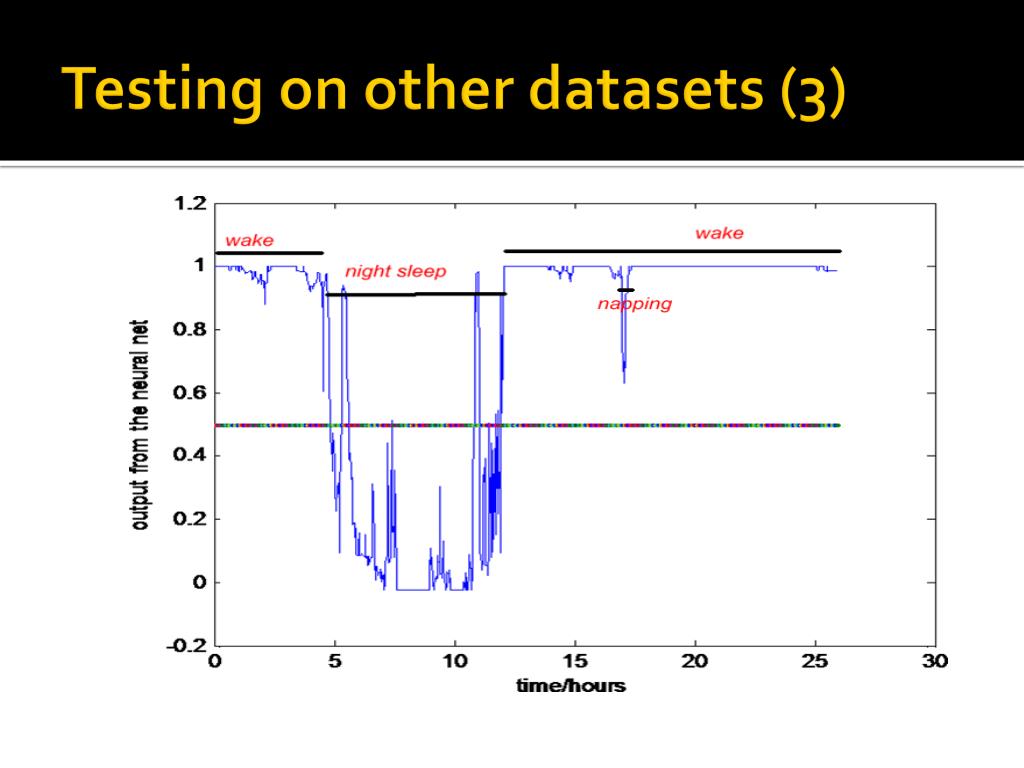 Testing on other datasets (3)

1.2
1
0.8
0.6
0.4
0.2
0
-0.2

output from the neural net

wake
night sleep
wake
napping

0
5
10
15
20
25
30

time/hours